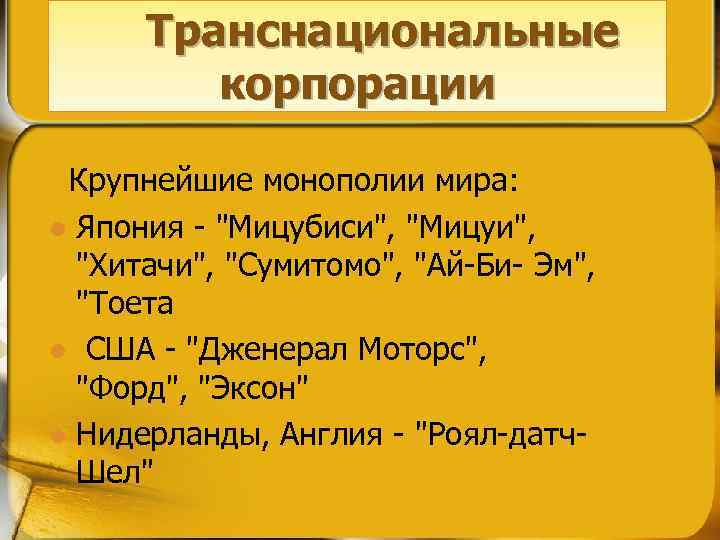 Транснациональные корпорации

Крупнейшие монополии мира:

Япония - "Мицубиси", "Мицуи", "Хитачи", "Сумитомо", "Ай-Би- Эм", "Тоета

США - "Дженерал Моторс", "Форд", "Эксон"

Нидерланды, Англия - "Роял-датч-Шел"